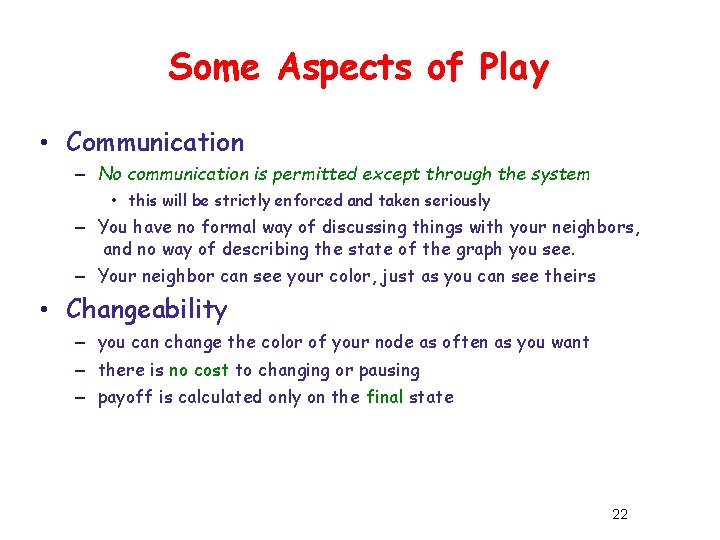 Some Aspects of Play

• Communication
– No communication is permitted except through the system
• this will be strictly enforced and taken seriously
– You have no formal way of discussing things with your neighbors, and no way of describing the state of the graph you see.
– Your neighbor can see your color, just as you can see theirs

• Changeability
– you can change the color of your node as often as you want
– there is no cost to changing or pausing
– payoff is calculated only on the final state

22